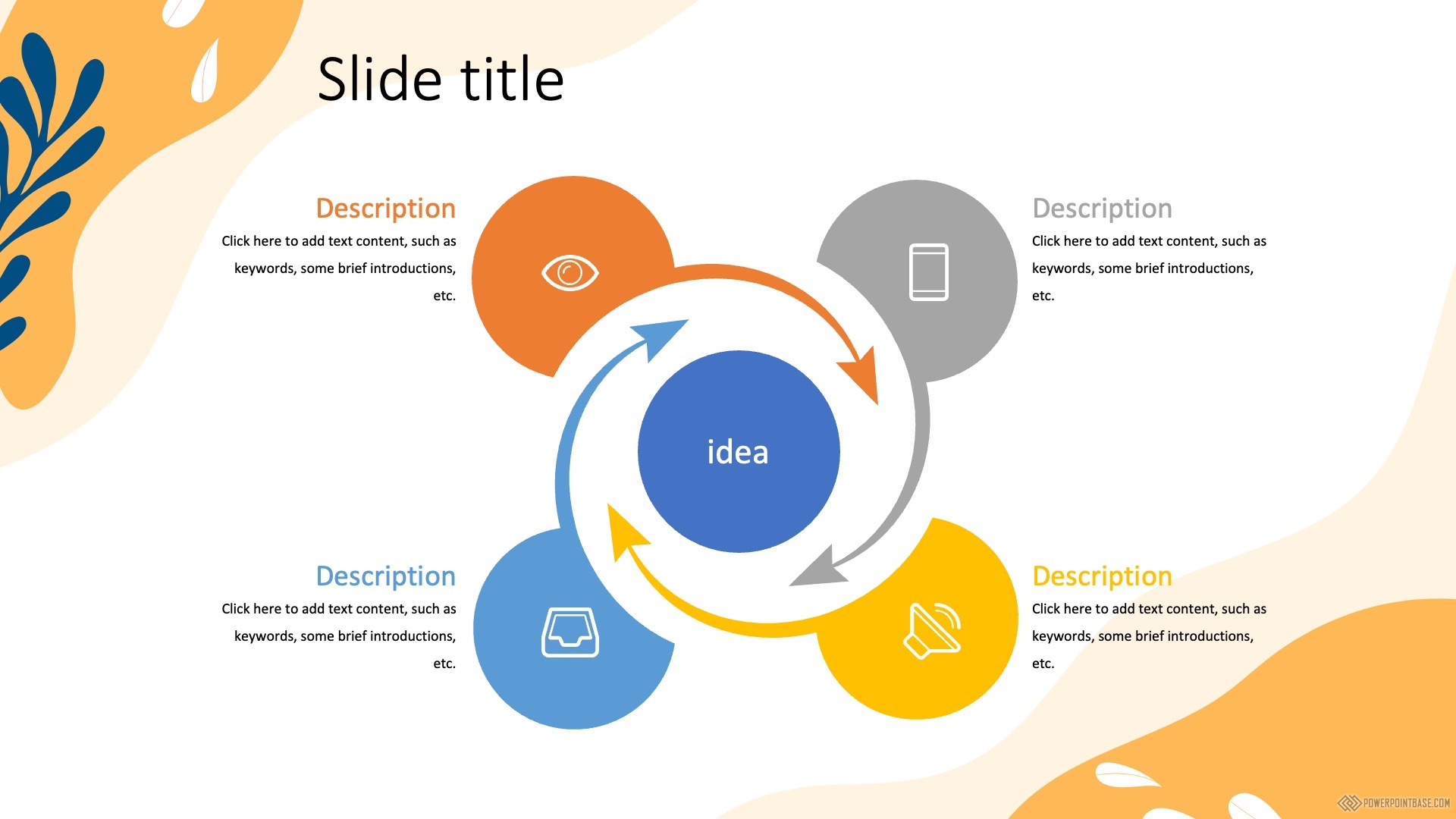 Slide title

Description
Click here to add text content, such as keywords, some brief introductions, etc.

Description
Click here to add text content, such as keywords, some brief introductions, etc.

idea

Description
Click here to add text content, such as keywords, some brief introductions, etc.

Description
Click here to add text content, such as keywords, some brief introductions, etc.

POWERPOINTBASE.COM